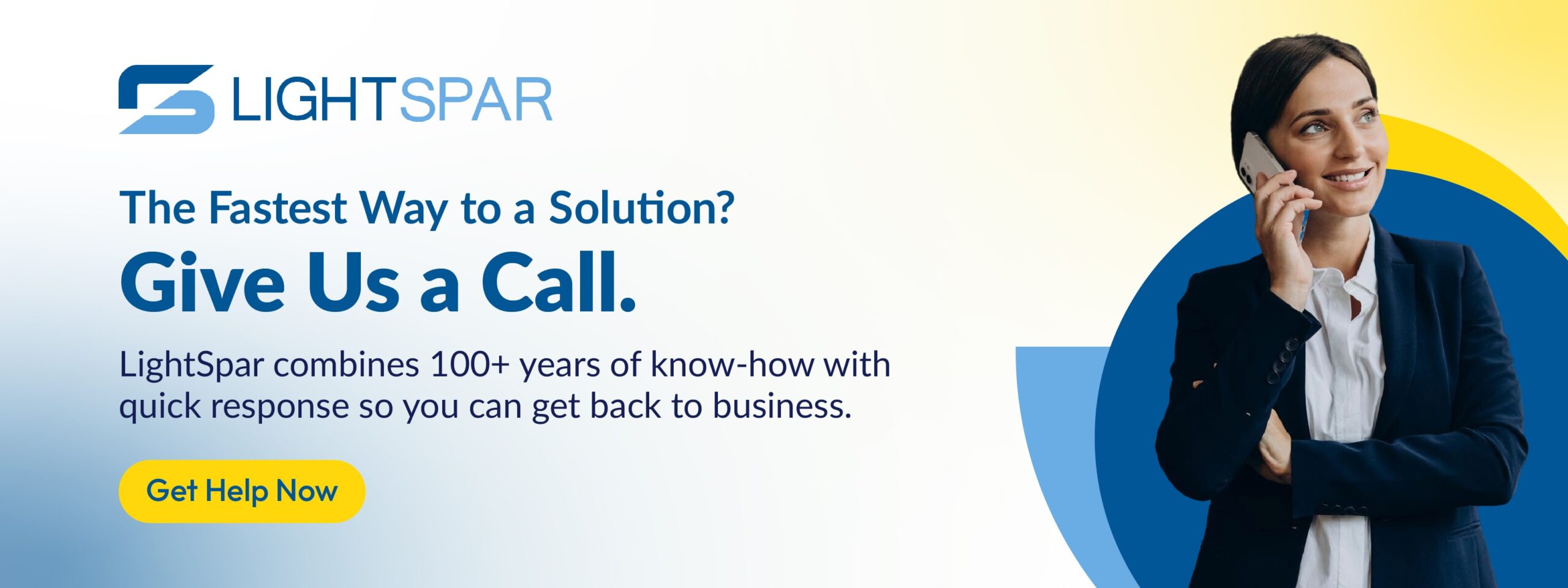 LIGHTSPAR

The Fastest Way to a Solution?

Give Us a Call.

LightSpar combines 100+ years of know-how with quick response so you can get back to business.

Get Help Now